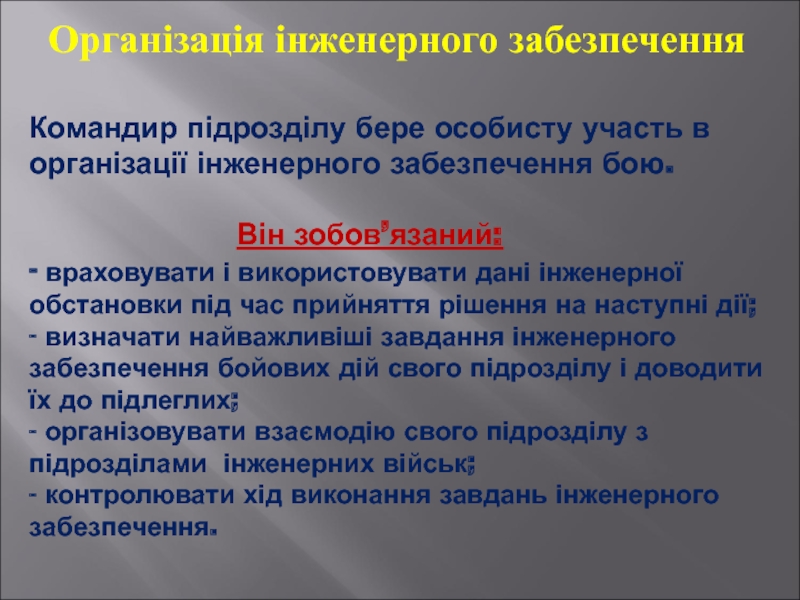 Організація інженерного забезпечення

Командир підрозділу бере особисту участь в організації інженерного забезпечення бою.

Він зобов'язаний:

- враховувати і використовувати дані інженерної обстановки під час прийняття рішення на наступні дії;
- визначати найважливіші завдання інженерного забезпечення бойових дій свого підрозділу і доводити їх до підлеглих;
- організовувати взаємодію свого підрозділу з підрозділами інженерних військ;
- контролювати хід виконання завдань інженерного забезпечення.